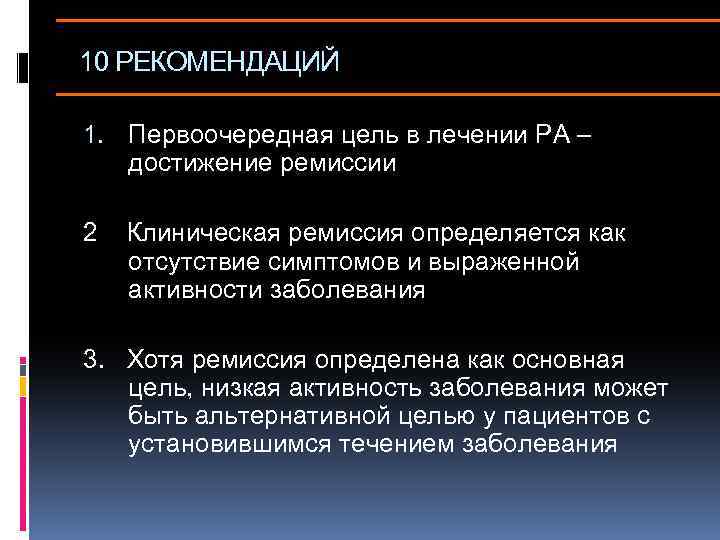 10 РЕКОМЕНДАЦИЙ

1. Первоочередная цель в лечении РА – достижение ремиссии

2 Клиническая ремиссия определяется как отсутствие симптомов и выраженной активности заболевания

3. Хотя ремиссия определена как основная цель, низкая активность заболевания может быть альтернативной целью у пациентов с установившимся течением заболевания